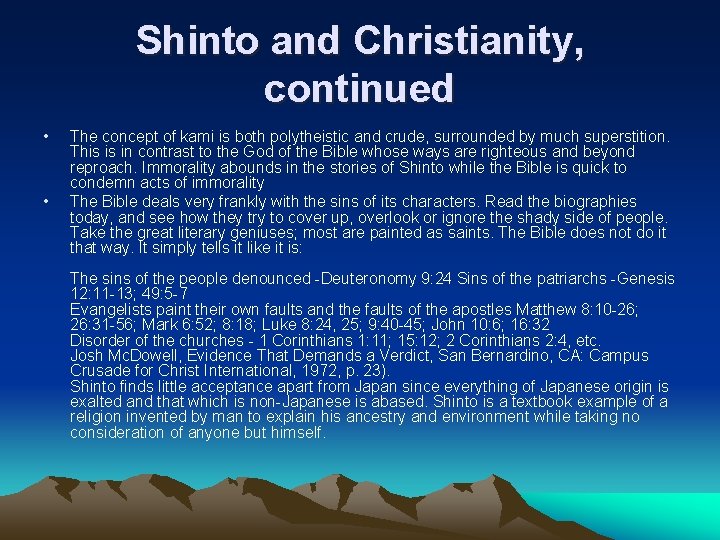 Shinto and Christianity, continued

• The concept of kami is both polytheistic and crude, surrounded by much superstition. This is in contrast to the God of the Bible whose ways are righteous and beyond reproach. Immorality abounds in the stories of Shinto while the Bible is quick to condemn acts of immorality

• The Bible deals very frankly with the sins of its characters. Read the biographies today, and see how they try to cover up, overlook or ignore the shady side of people. Take the great literary geniuses; most are painted as saints. The Bible does not do it that way. It simply tells it like it is:

The sins of the people denounced -Deuteronomy 9:24 Sins of the patriarchs -Genesis 12:11-13; 49:5-7
Evangelists paint their own faults and the faults of the apostles Matthew 8:10-26; 26:31-56; Mark 6:52; 8:18; Luke 8:24, 25; 9:40-45; John 10:6; 16:32
Disorder of the churches - 1 Corinthians 1:11; 15:12; 2 Corinthians 2:4, etc.
Josh McDowell, Evidence That Demands a Verdict, San Bernardino, CA: Campus Crusade for Christ International, 1972, p. 23).
Shinto finds little acceptance apart from Japan since everything of Japanese origin is exalted and that which is non-Japanese is abased. Shinto is a textbook example of a religion invented by man to explain his ancestry and environment while taking no consideration of anyone but himself.